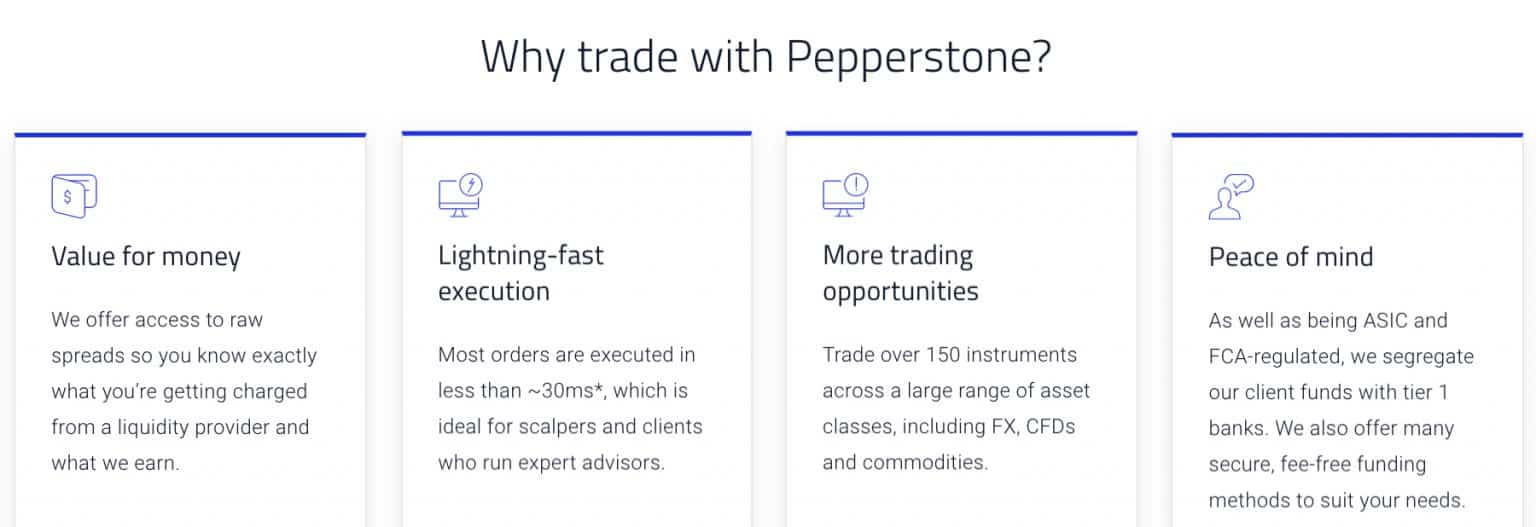 Why trade with Pepperstone?

$

Value for money

We offer access to raw spreads so you know exactly what you're getting charged from a liquidity provider and what we earn.

Lightning-fast execution

Most orders are executed in less than ~30ms*, which is ideal for scalpers and clients who run expert advisors.

More trading opportunities

Trade over 150 instruments across a large range of asset classes, including FX, CFDs and commodities.

Peace of mind

As well as being ASIC and FCA-regulated, we segregate our client funds with tier 1 banks. We also offer many secure, fee-free funding methods to suit your needs.